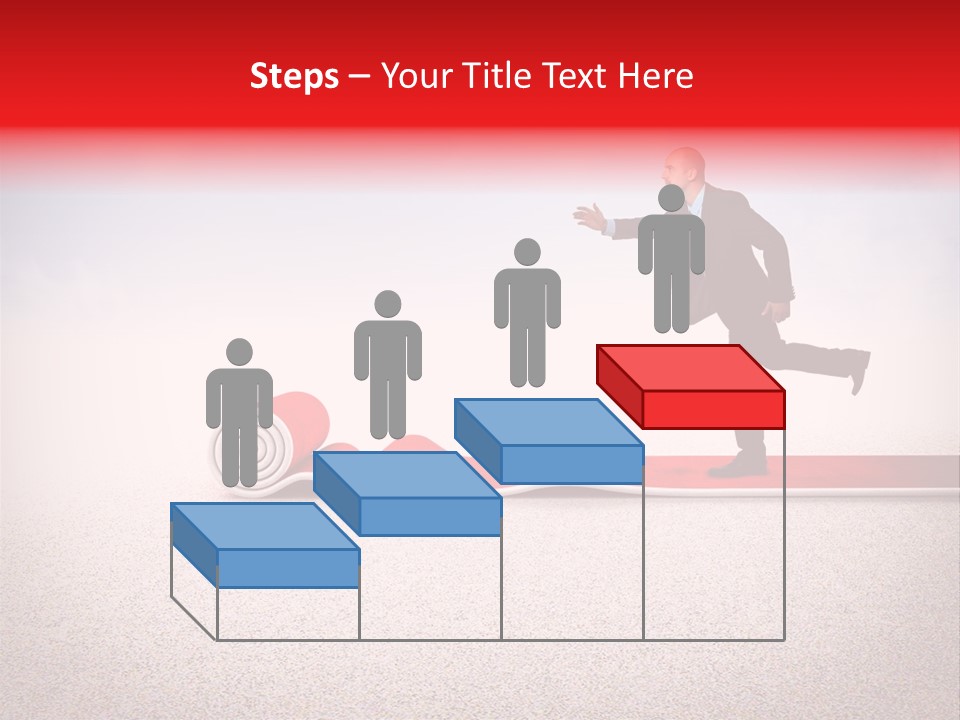 Steps – Your Title Text Here